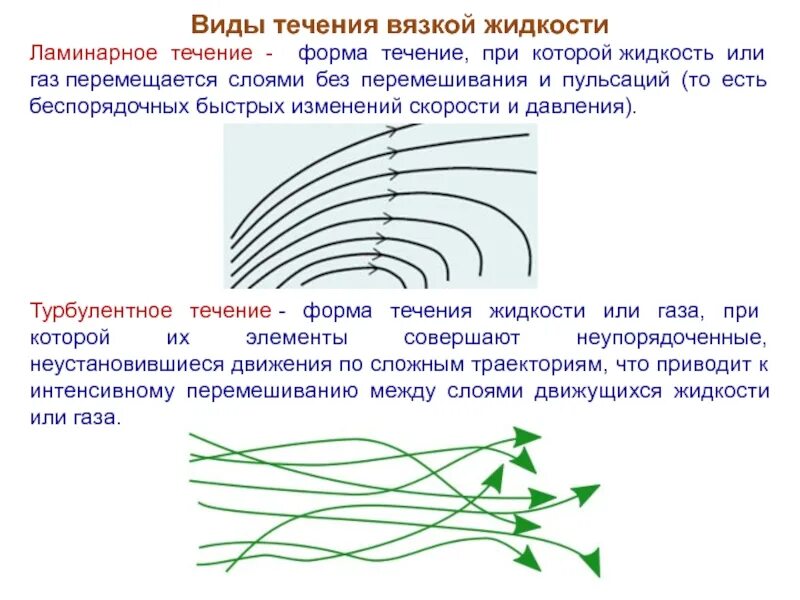 Виды течения вязкой жидкости

Ламинарное течение - форма течение, при которой жидкость или газ перемещается слоями без перемешивания и пульсаций (то есть беспорядочных быстрых изменений скорости и давления).

Турбулентное течение - форма течения жидкости или газа, при которой их элементы совершают неупорядоченные, неустановившиеся движения по сложным траекториям, что приводит к интенсивному перемешиванию между слоями движущихся жидкости или газа.